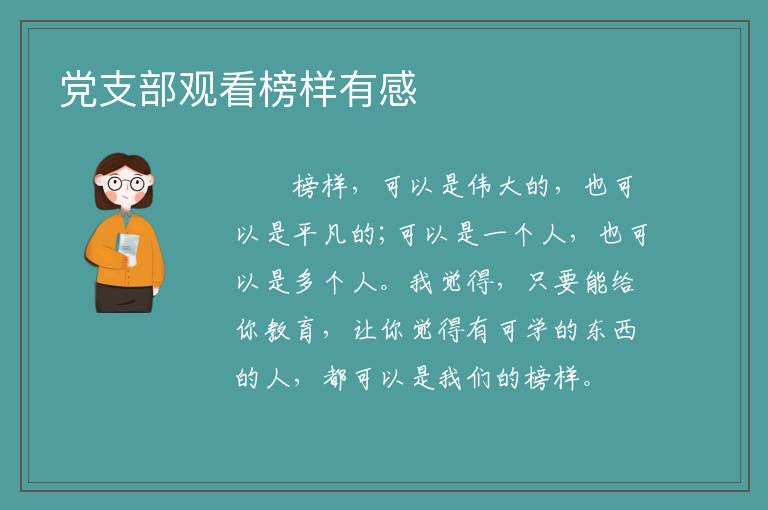 党支部观看榜样有感

榜样，可以是伟大的，也可以是平凡的；可以是一个人，也可以是多个人。我觉得，只要能给你教育，让你觉得有可学的东西的人，都可以是我们的榜样。